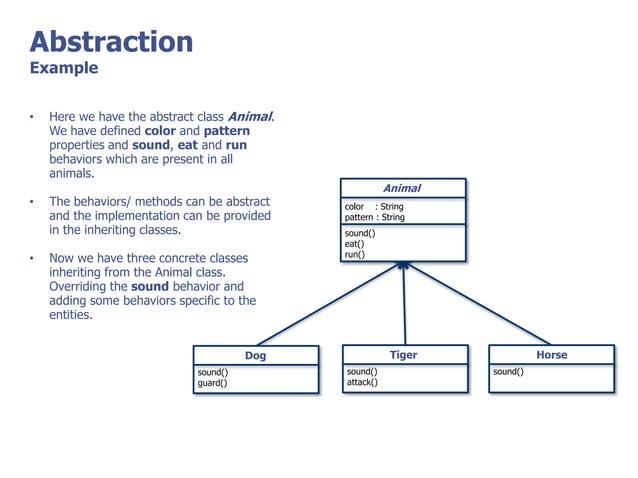 Abstraction
Example

• Here we have the abstract class Animal. We have defined color and pattern properties and sound, eat and run behaviors which are present in all animals.

• The behaviors/ methods can be abstract and the implementation can be provided in the inheriting classes.

• Now we have three concrete classes inheriting from the Animal class. Overriding the sound behavior and adding some behaviors specific to the entities.

Animal
color : String
pattern : String
sound()
eat()
run()

Dog
sound()
guard()

Tiger
sound()
attack()

Horse
sound()